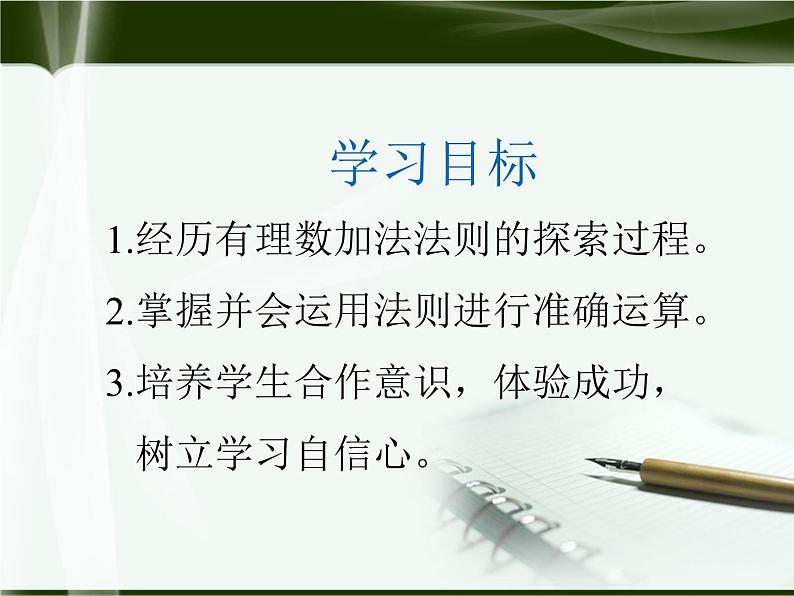 学习目标

1.经历有理数加法法则的探索过程。

2.掌握并会运用法则进行准确运算。

3.培养学生合作意识，体验成功，树立学习自信心。